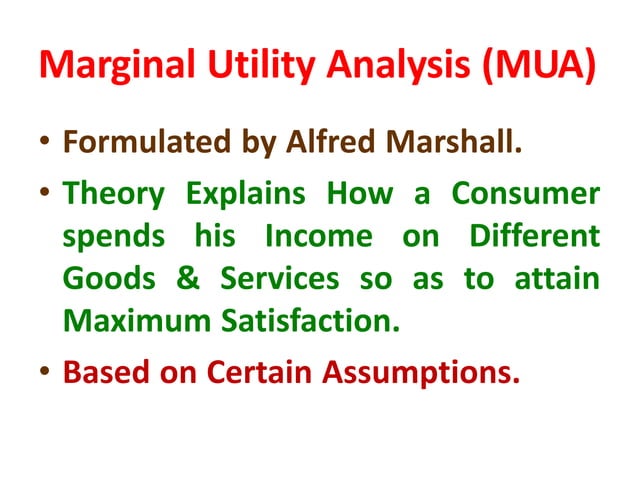 Marginal Utility Analysis (MUA)

• Formulated by Alfred Marshall.

• Theory Explains How a Consumer spends his Income on Different Goods & Services so as to attain Maximum Satisfaction.

• Based on Certain Assumptions.